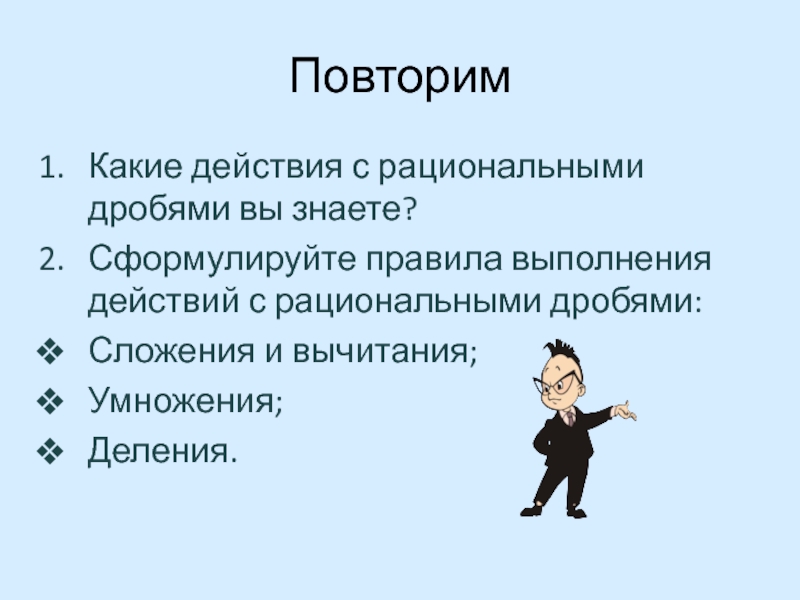 Повторим

1. Какие действия с рациональными дробями вы знаете?
2. Сформулируйте правила выполнения действий с рациональными дробями:
❖ Сложения и вычитания;
❖ Умножения;
❖ Деления.